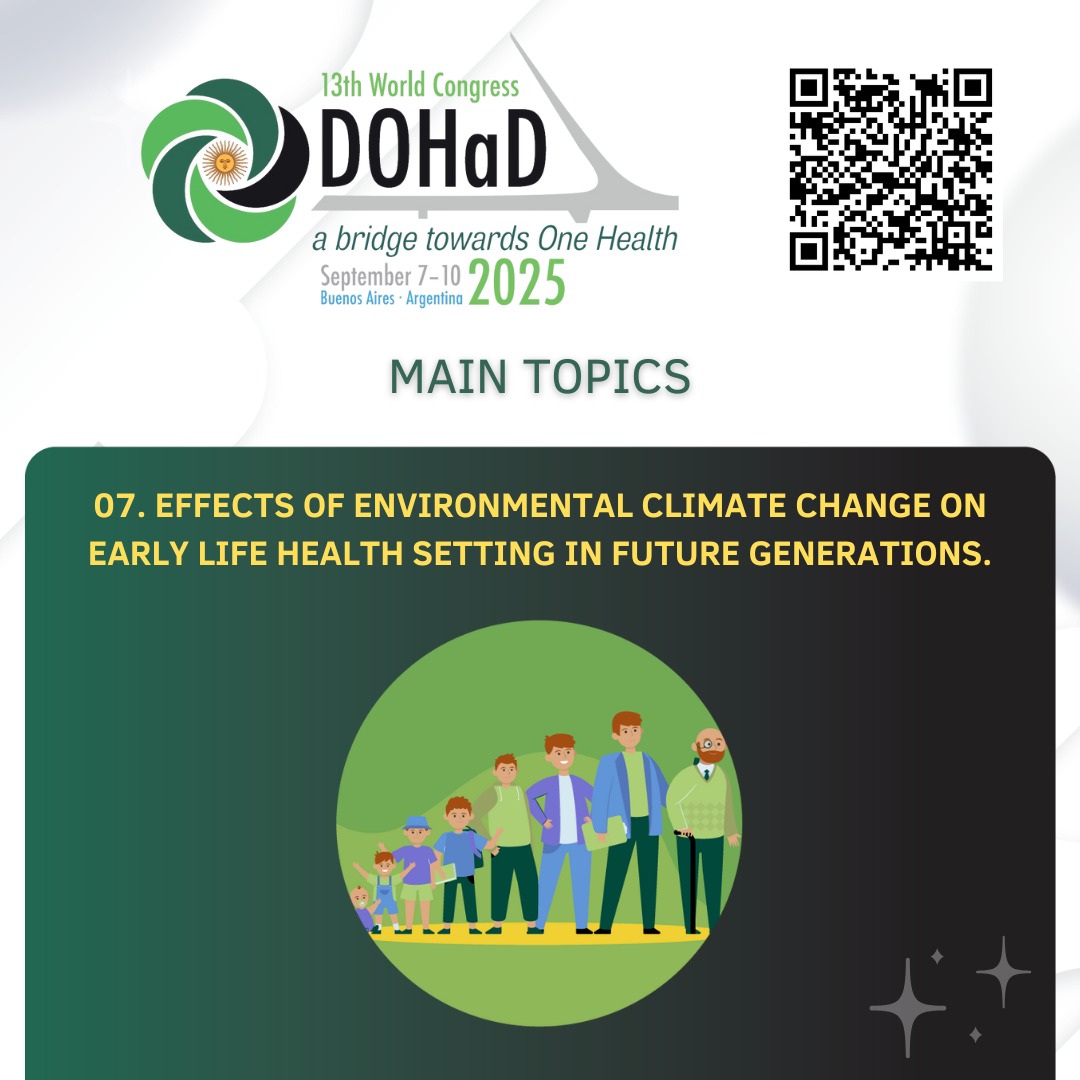 13th World Congress
DOHaD
a bridge towards One Health
September 7-10 2025
Buenos Aires · Argentina

MAIN TOPICS

07. EFFECTS OF ENVIRONMENTAL CLIMATE CHANGE ON EARLY LIFE HEALTH SETTING IN FUTURE GENERATIONS.